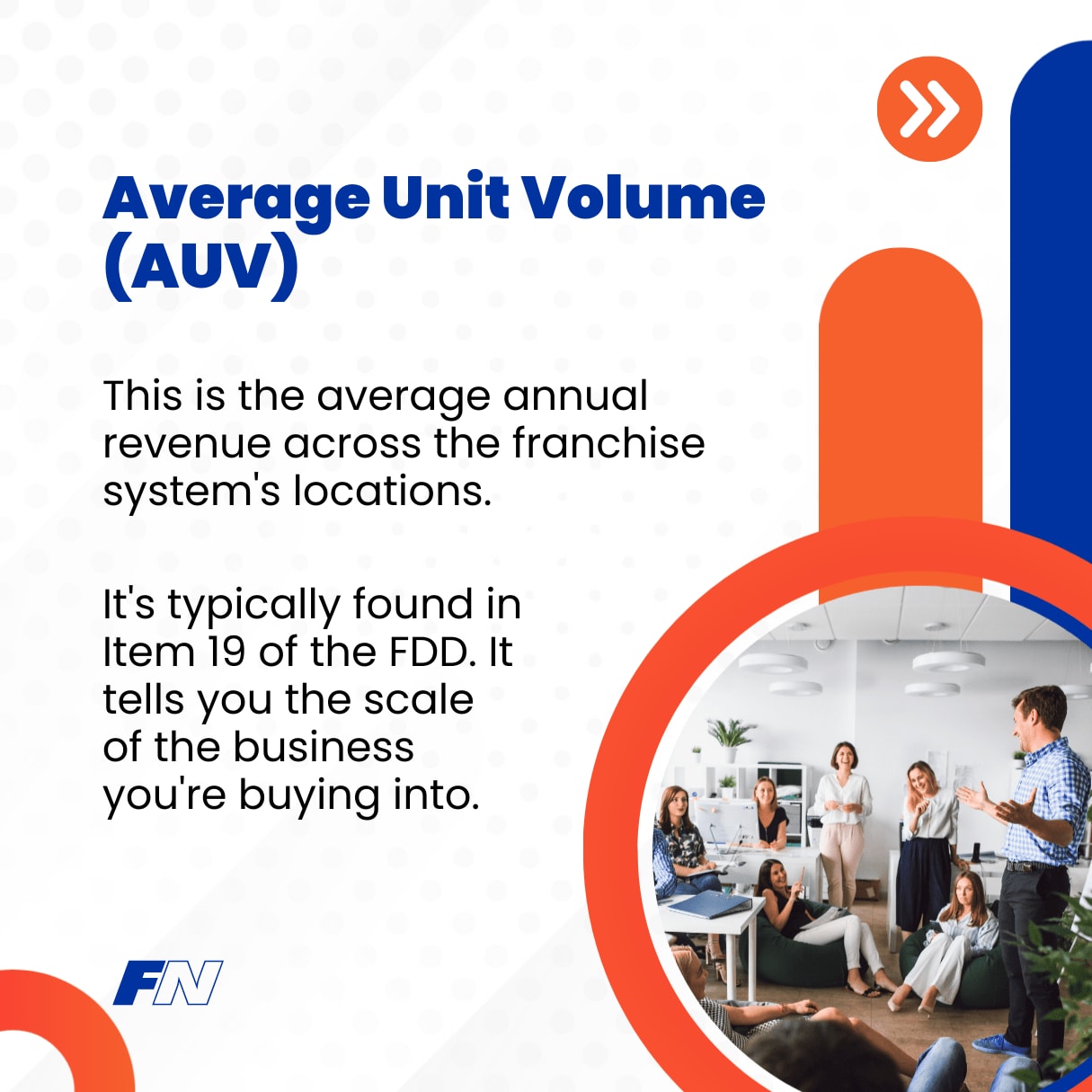 Average Unit Volume (AUV)

This is the average annual revenue across the franchise system's locations.

It's typically found in Item 19 of the FDD. It tells you the scale of the business you're buying into.

FN